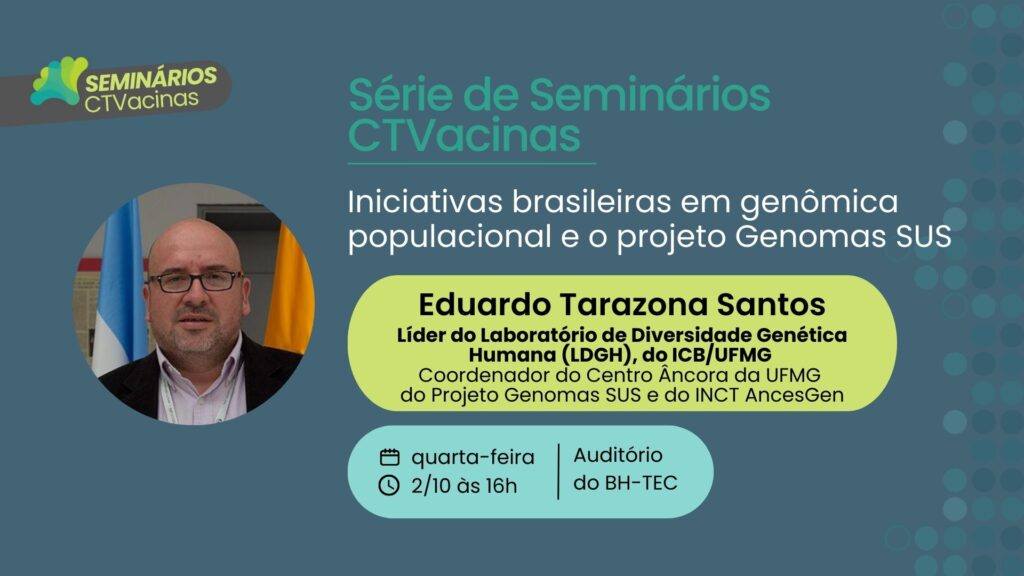 SEMINÁRIOS
CTVacinas

Série de Seminários CTVacinas

Iniciativas brasileiras em genômica populacional e o projeto Genomas SUS

Eduardo Tarazona Santos
Líder do Laboratório de Diversidade Genética Humana (LDGH), do ICB/UFMG
Coordenador do Centro Âncora da UFMG do Projeto Genomas SUS e do INCT AncesGen

quarta-feira
2/10 às 16h

Auditório do BH-TEC